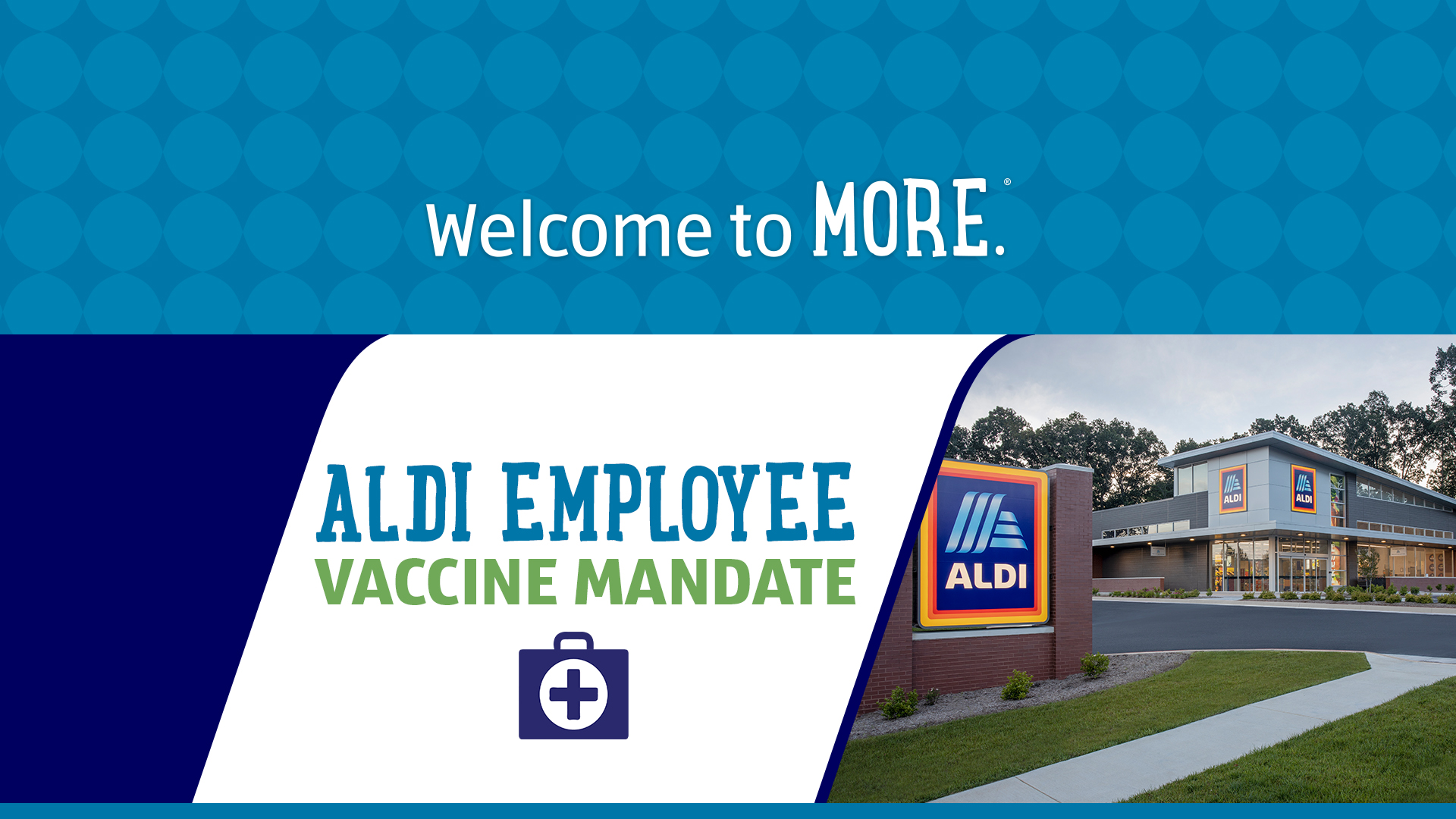 Welcome to MORE.®

ALDI EMPLOYEE
VACCINE MANDATE

ALDI

ALDI

ALDI